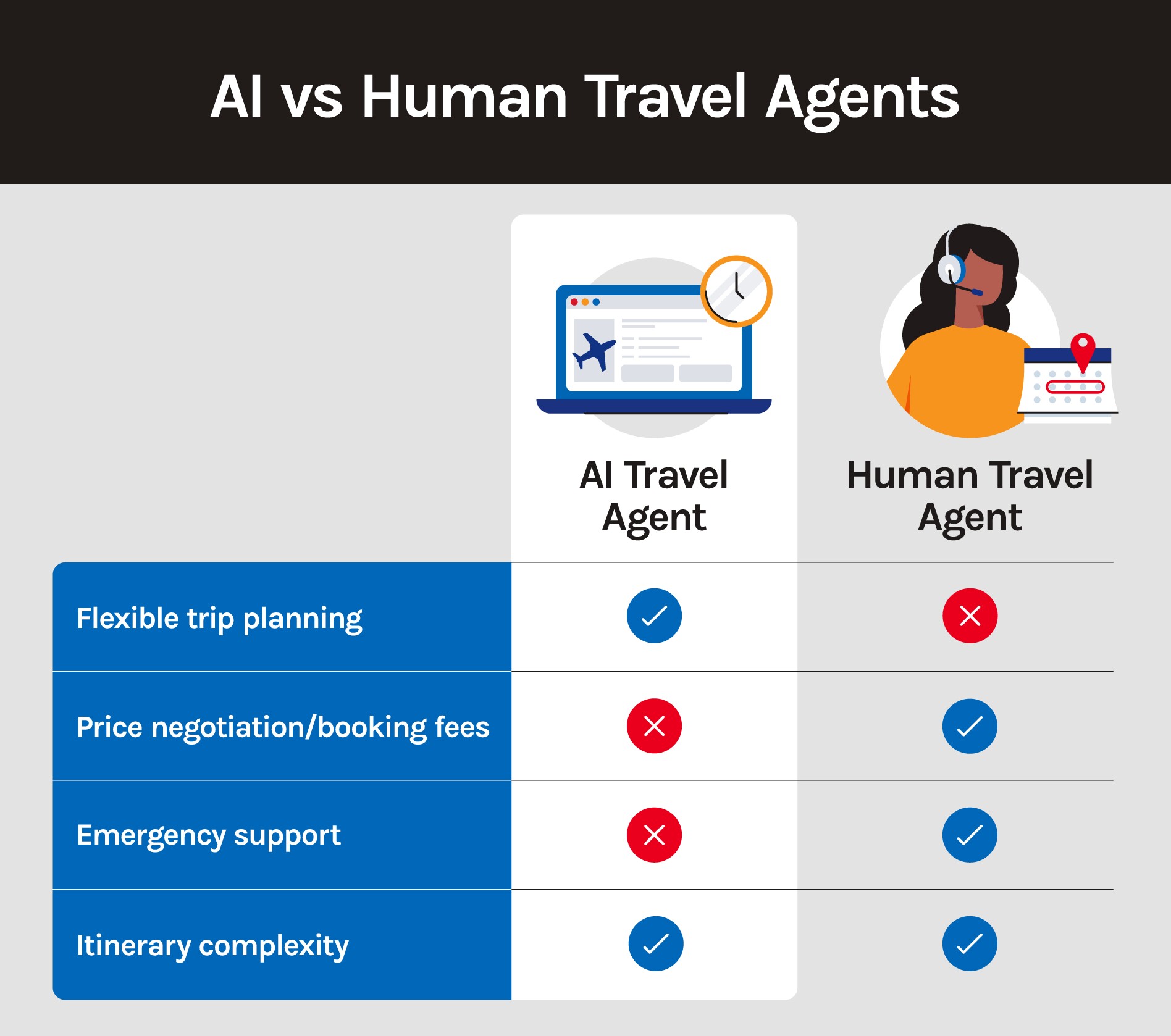 AI vs Human Travel Agents

| | AI Travel Agent | Human Travel Agent |
|---|---|---|
| Flexible trip planning | ✓ | ✗ |
| Price negotiation/booking fees | ✗ | ✓ |
| Emergency support | ✗ | ✓ |
| Itinerary complexity | ✓ | ✓ |